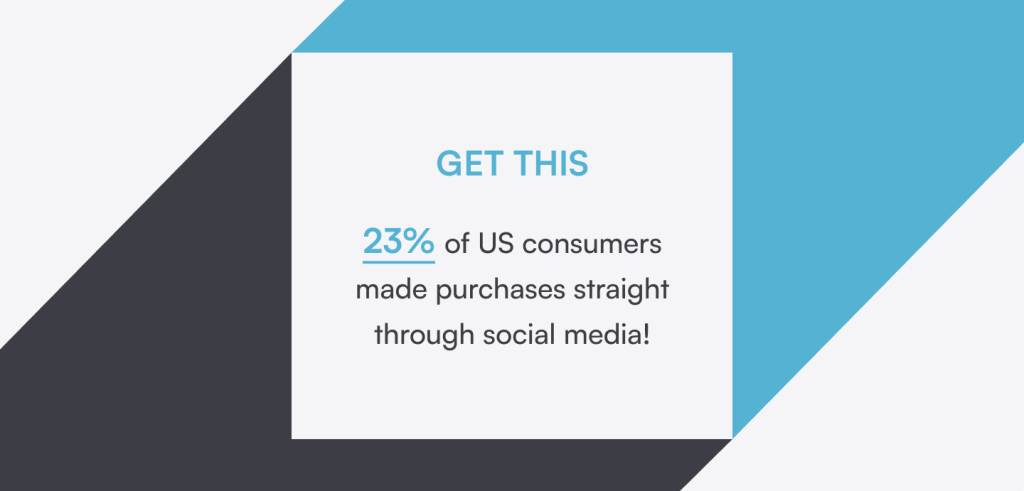 GET THIS

23% of US consumers made purchases straight through social media!